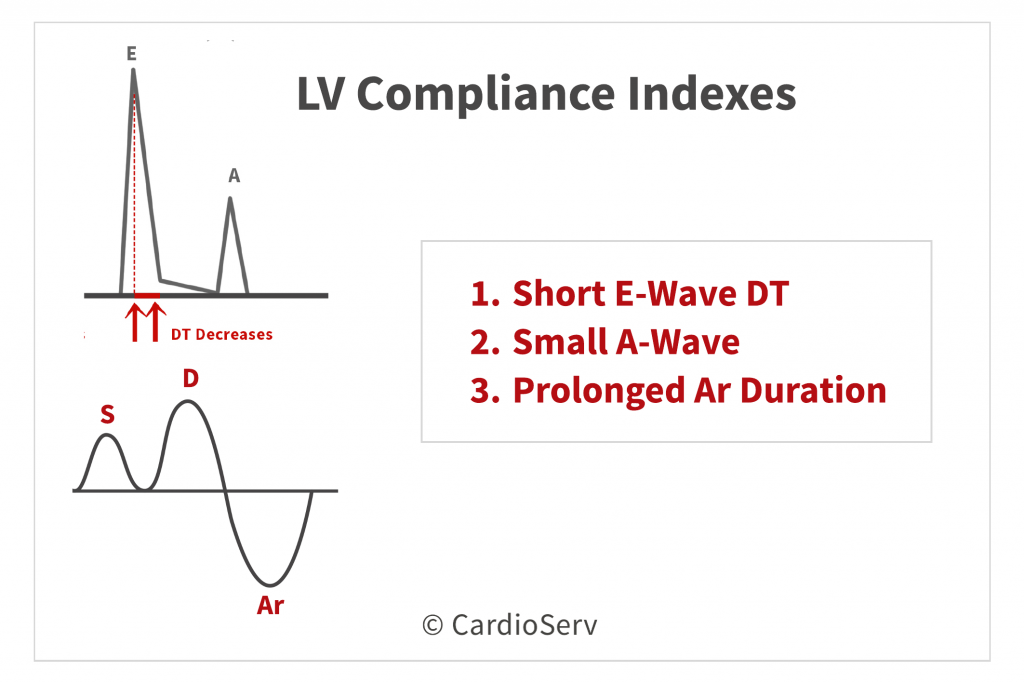 LV Compliance Indexes

E

A

DT Decreases

1. Short E-Wave DT
2. Small A-Wave
3. Prolonged Ar Duration

S

D

Ar

© CardioServ